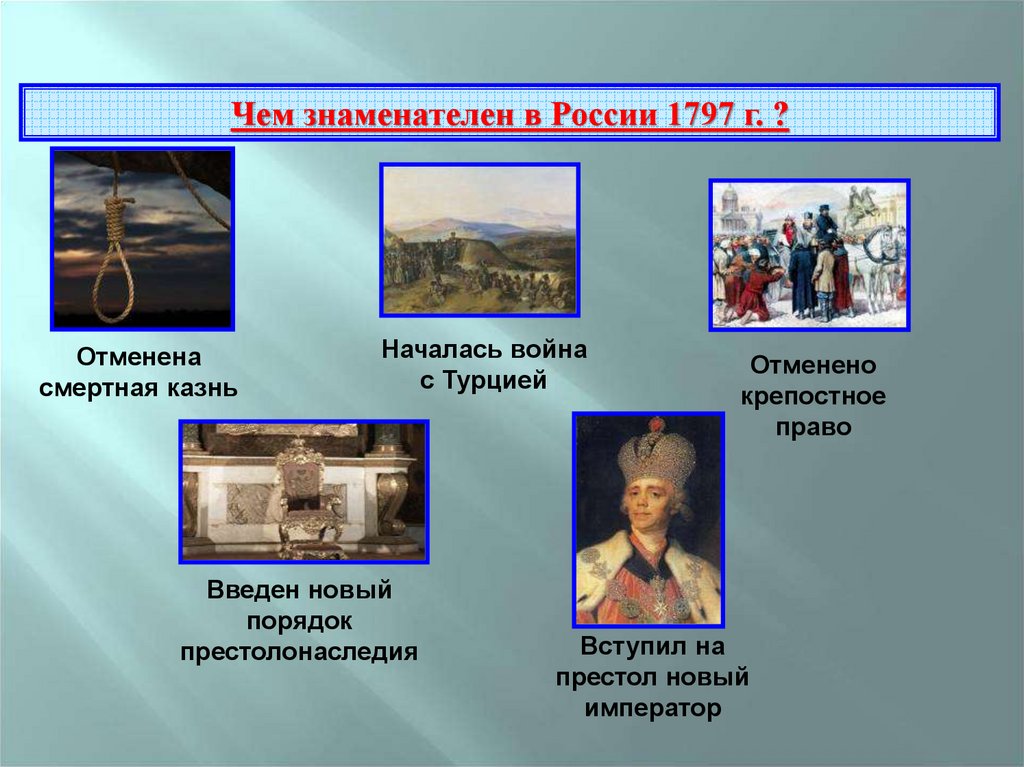 Чем знаменателен в России 1797 г. ?

Отменена смертная казнь

Началась война с Турцией

Отменено крепостное право

Введен новый порядок престолонаследия

Вступил на престол новый император